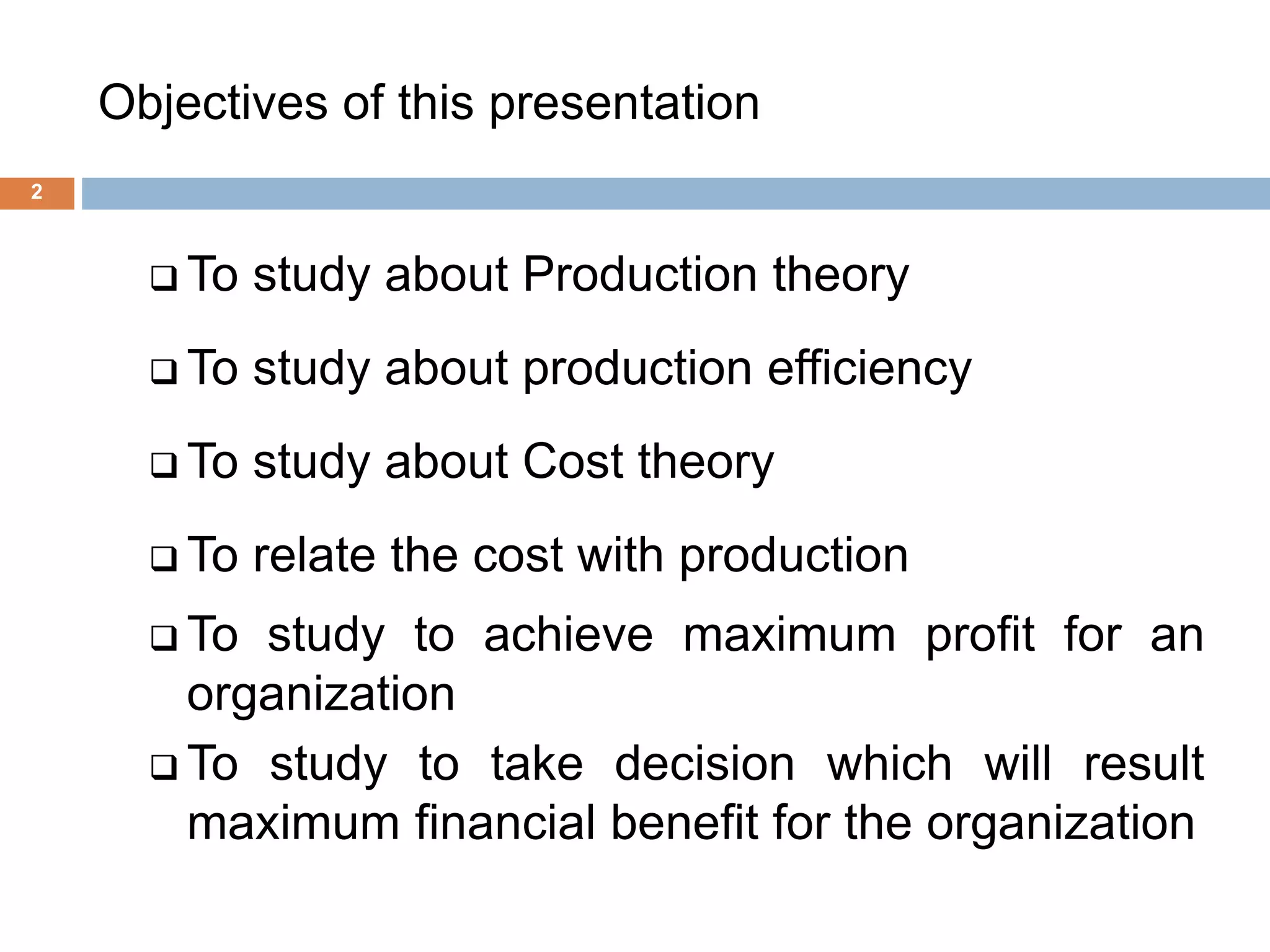 Objectives of this presentation

2

❑ To study about Production theory

❑ To study about production efficiency

❑ To study about Cost theory

❑ To relate the cost with production

❑ To study to achieve maximum profit for an organization

❑ To study to take decision which will result maximum financial benefit for the organization